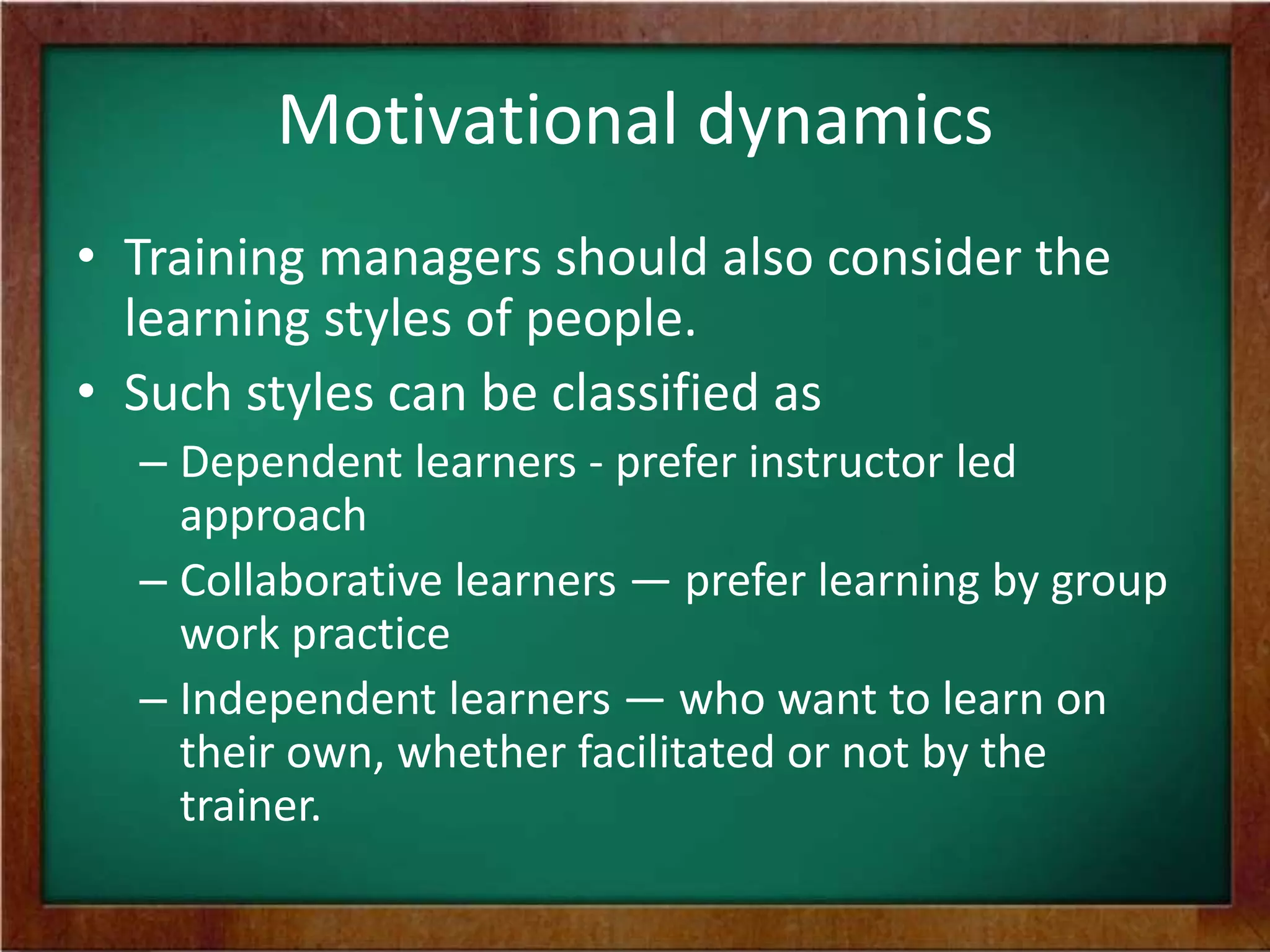 Motivational dynamics

• Training managers should also consider the learning styles of people.
• Such styles can be classified as
– Dependent learners - prefer instructor led approach
– Collaborative learners — prefer learning by group work practice
– Independent learners — who want to learn on their own, whether facilitated or not by the trainer.